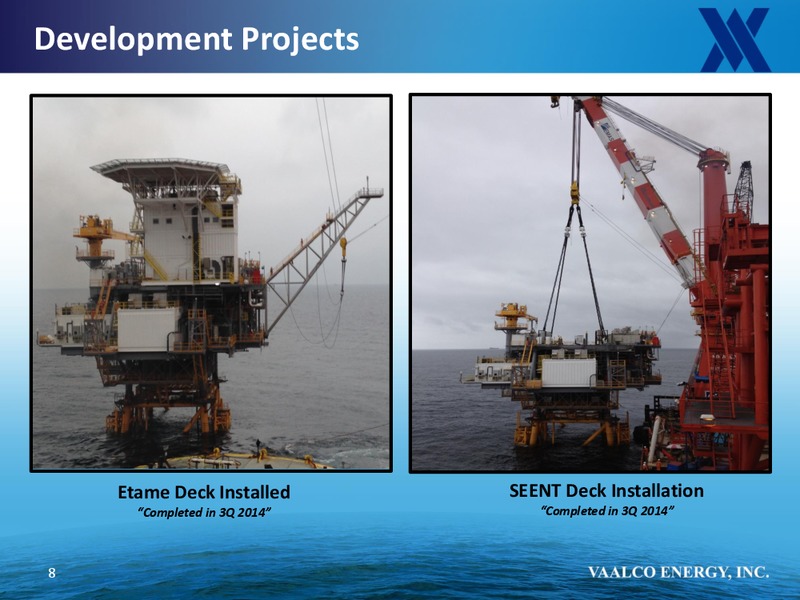 Development Projects

Etame Deck Installed
"Completed in 3Q 2014"

SEENT Deck Installation
"Completed in 3Q 2014"

8

VAALCO ENERGY, INC.